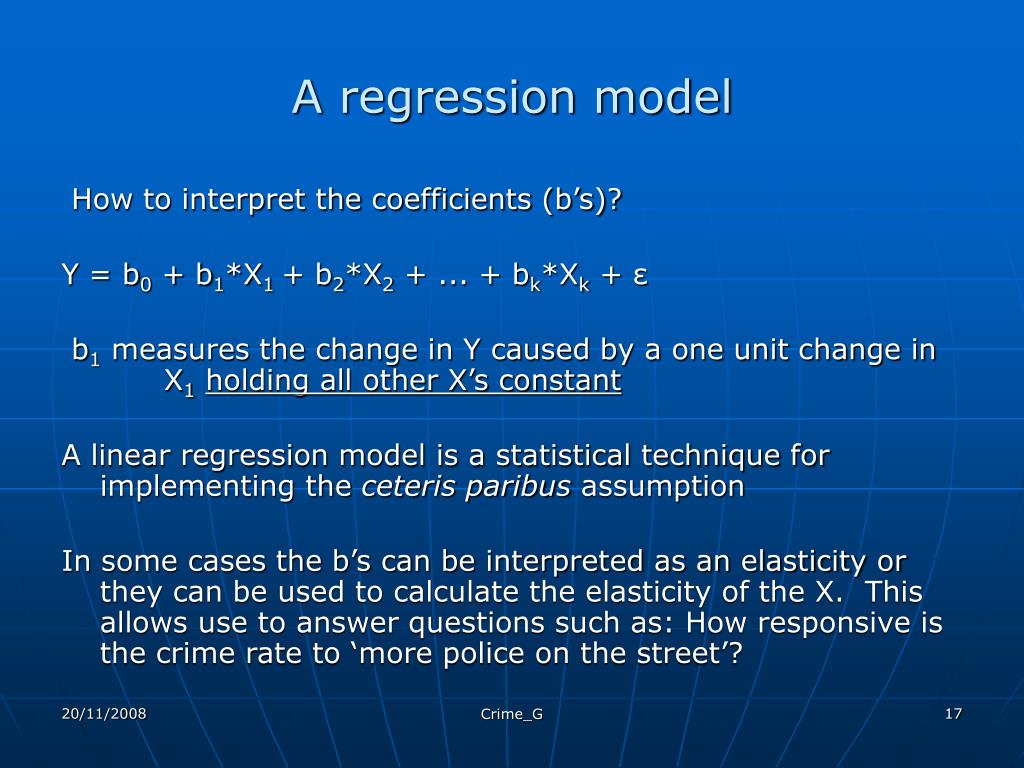 A regression model

How to interpret the coefficients (b’s)?

$Y = b_0 + b_1*X_1 + b_2*X_2 + ... + b_k*X_k + \varepsilon$

$b_1$ measures the change in Y caused by a one unit change in $X_1$ holding all other X’s constant

A linear regression model is a statistical technique for implementing the ceteris paribus assumption

In some cases the b’s can be interpreted as an elasticity or they can be used to calculate the elasticity of the X. This allows use to answer questions such as: How responsive is the crime rate to ‘more police on the street’?

20/11/2008

Crime_G

17